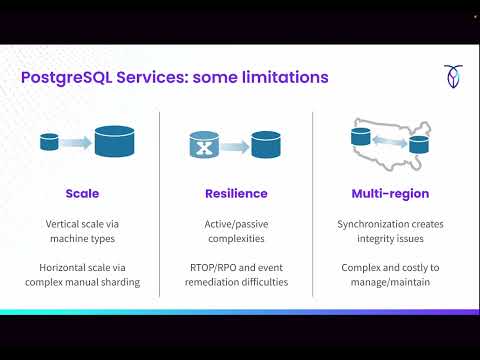 PostgreSQL Services: some limitations

Scale

Vertical scale via machine types

Horizontal scale via complex manual sharding

Resilience

Active/passive complexities

RTOP/RPO and event remediation difficulties

Multi-region

Synchronization creates integrity issues

Complex and costly to manage/maintain